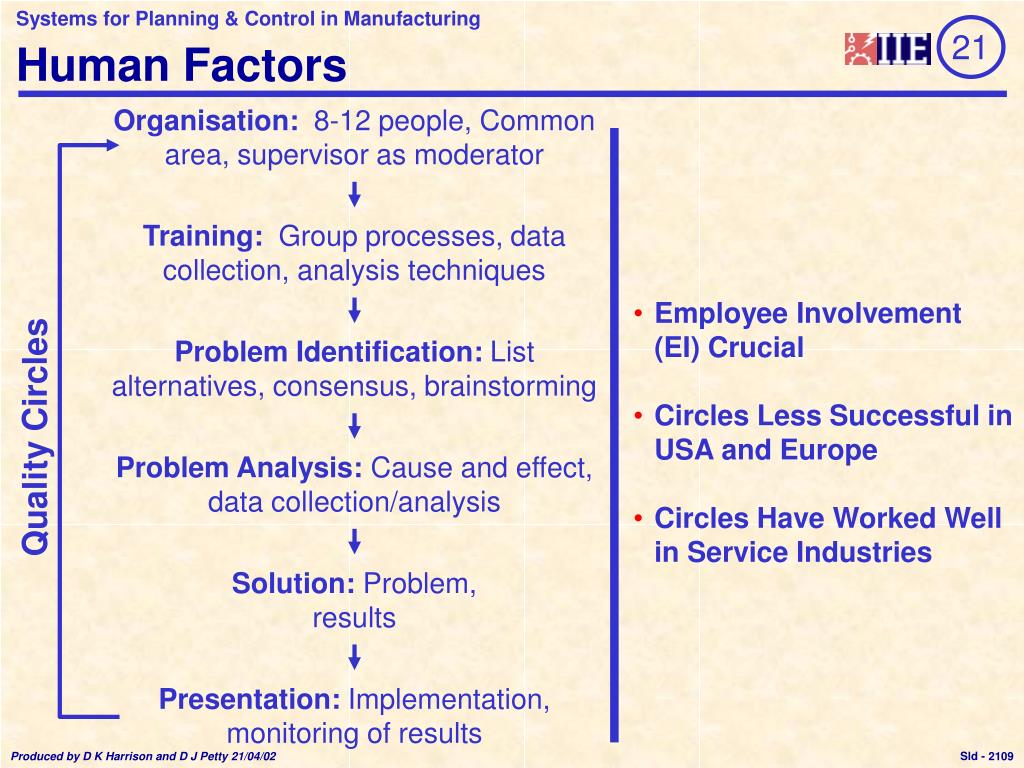 Systems for Planning & Control in Manufacturing

Human Factors

IIE 21

Quality Circles

Organisation: 8-12 people, Common area, supervisor as moderator

Training: Group processes, data collection, analysis techniques

Problem Identification: List alternatives, consensus, brainstorming

Problem Analysis: Cause and effect, data collection/analysis

Solution: Problem, results

Presentation: Implementation, monitoring of results

• Employee Involvement (EI) Crucial

• Circles Less Successful in USA and Europe

• Circles Have Worked Well in Service Industries

Produced by D K Harrison and D J Petty 21/04/02

Sld - 2109